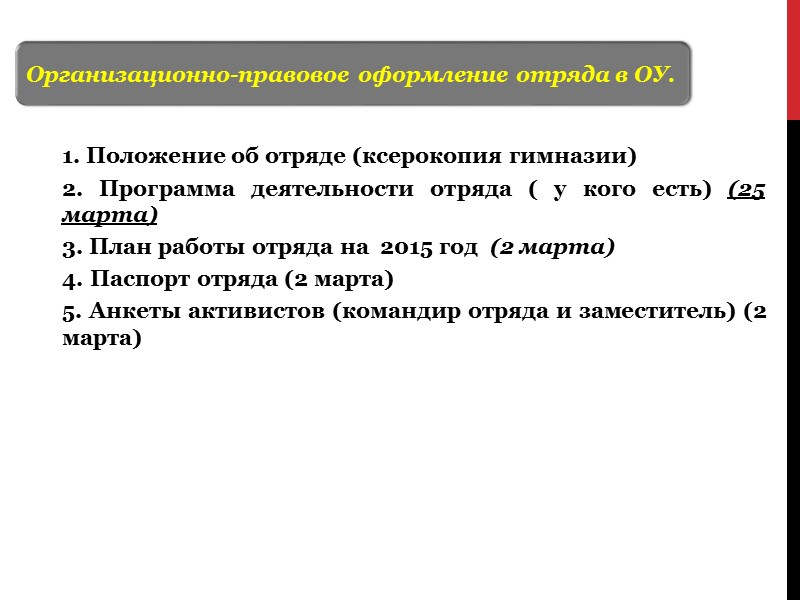 Организационно-правовое оформление отряда в ОУ.

1. Положение об отряде (ксерокопия гимназии)

2. Программа деятельности отряда ( у кого есть) (25 марта)

3. План работы отряда на 2015 год (2 марта)

4. Паспорт отряда (2 марта)

5. Анкеты активистов (командир отряда и заместитель) (2 марта)